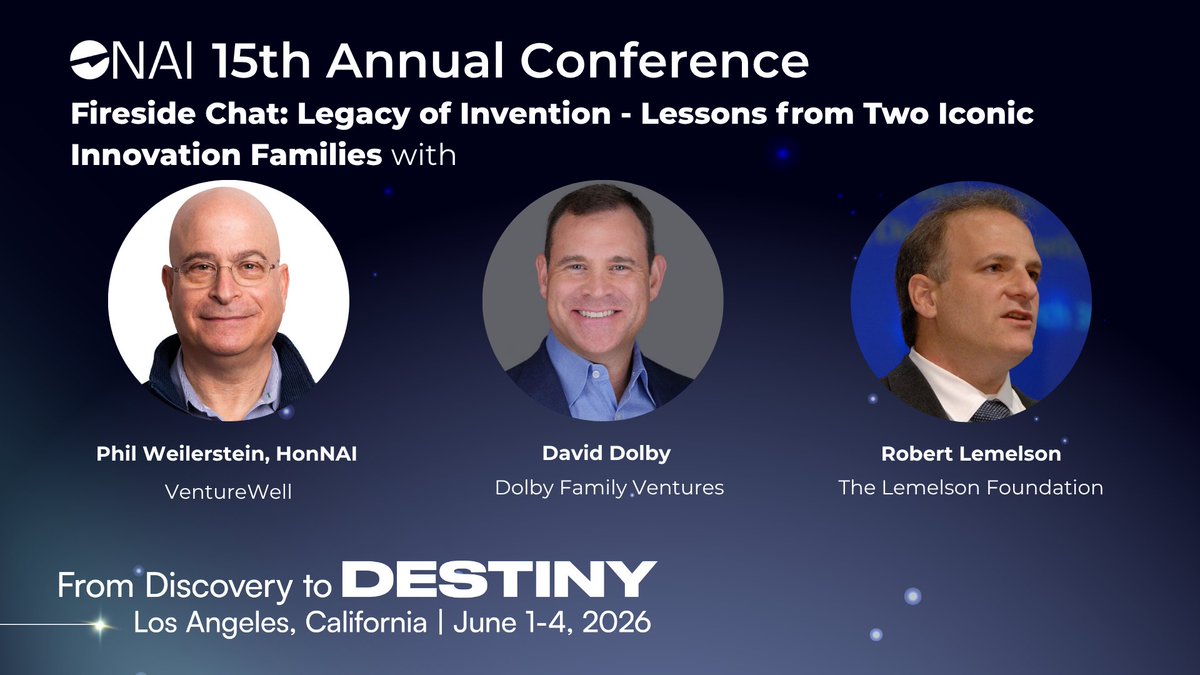 NAI 15th Annual Conference

Fireside Chat: Legacy of Invention - Lessons from Two Iconic Innovation Families with

Phil Weilerstein, HonNAI
VentureWell

David Dolby
Dolby Family Ventures

Robert Lemelson
The Lemelson Foundation

From Discovery to DESTINY
Los Angeles, California | June 1-4, 2026